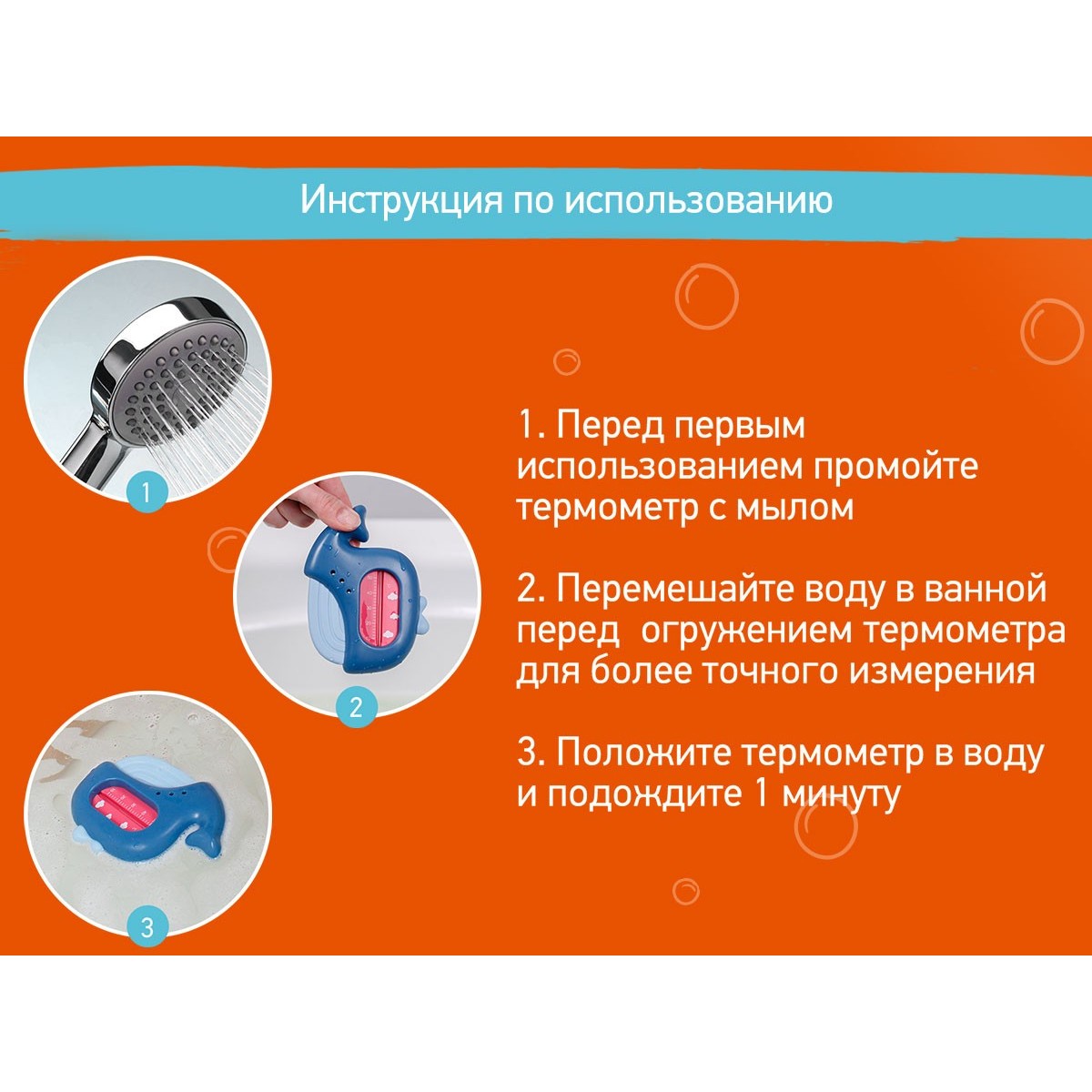 Инструкция по использованию

1

2

3

1. Перед первым использованием промойте термометр с мылом

2. Перемешайте воду в ванной перед огружением термометра для более точного измерения

3. Положите термометр в воду и подождите 1 минуту